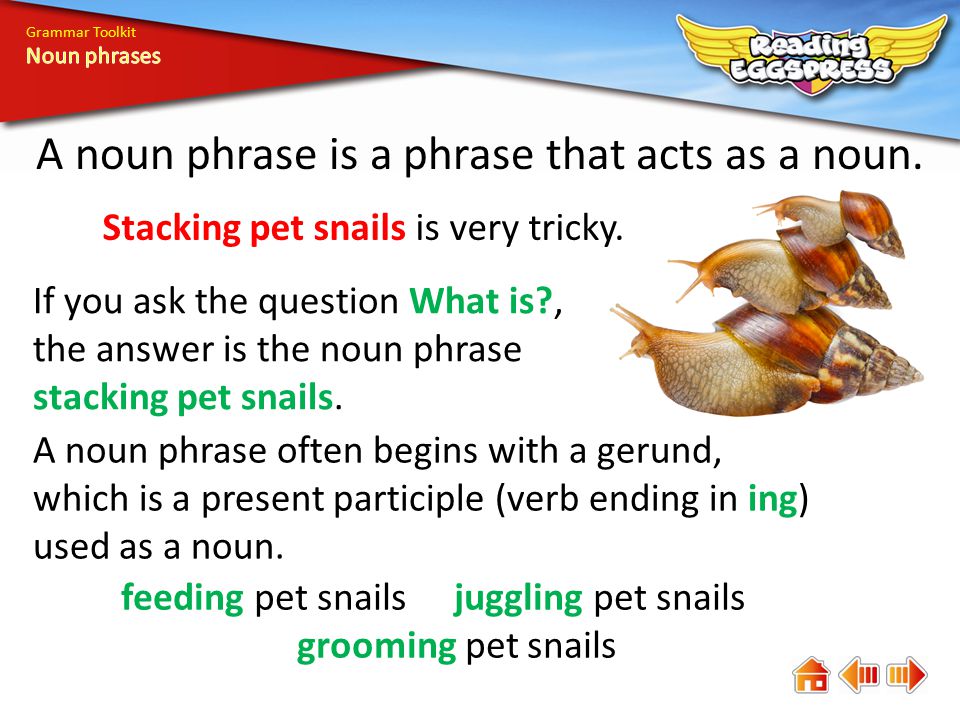 Grammar Toolkit
Noun phrases

Reading EGGSPRESS

A noun phrase is a phrase that acts as a noun.

Stacking pet snails is very tricky.

If you ask the question What is?, the answer is the noun phrase stacking pet snails.

A noun phrase often begins with a gerund, which is a present participle (verb ending in ing) used as a noun.

feeding pet snails juggling pet snails
grooming pet snails